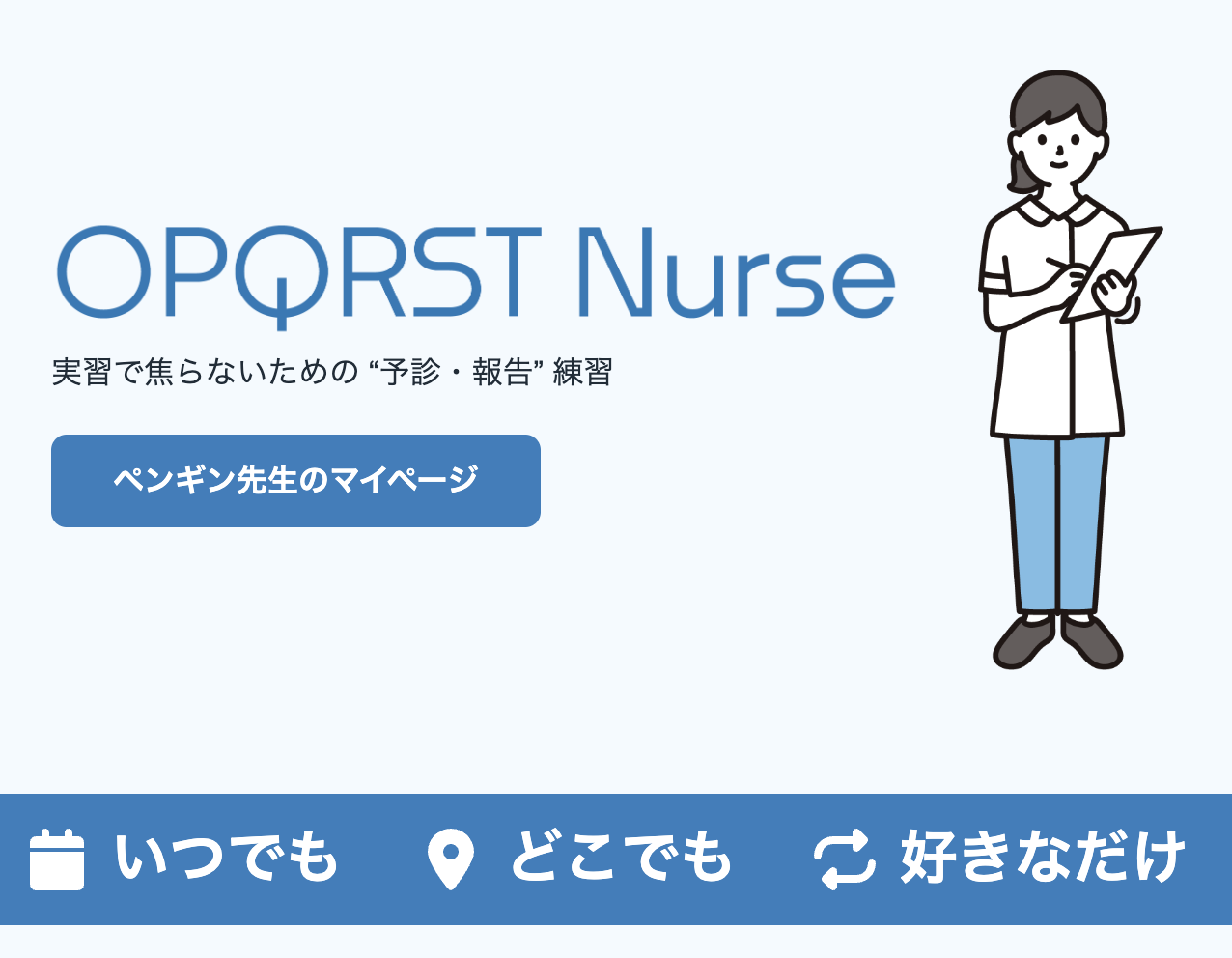 OPQRST Nurse

実習で焦らないための “予診・報告” 練習

ペンギン先生のマイページ

いつでも どこでも 好きなだけ